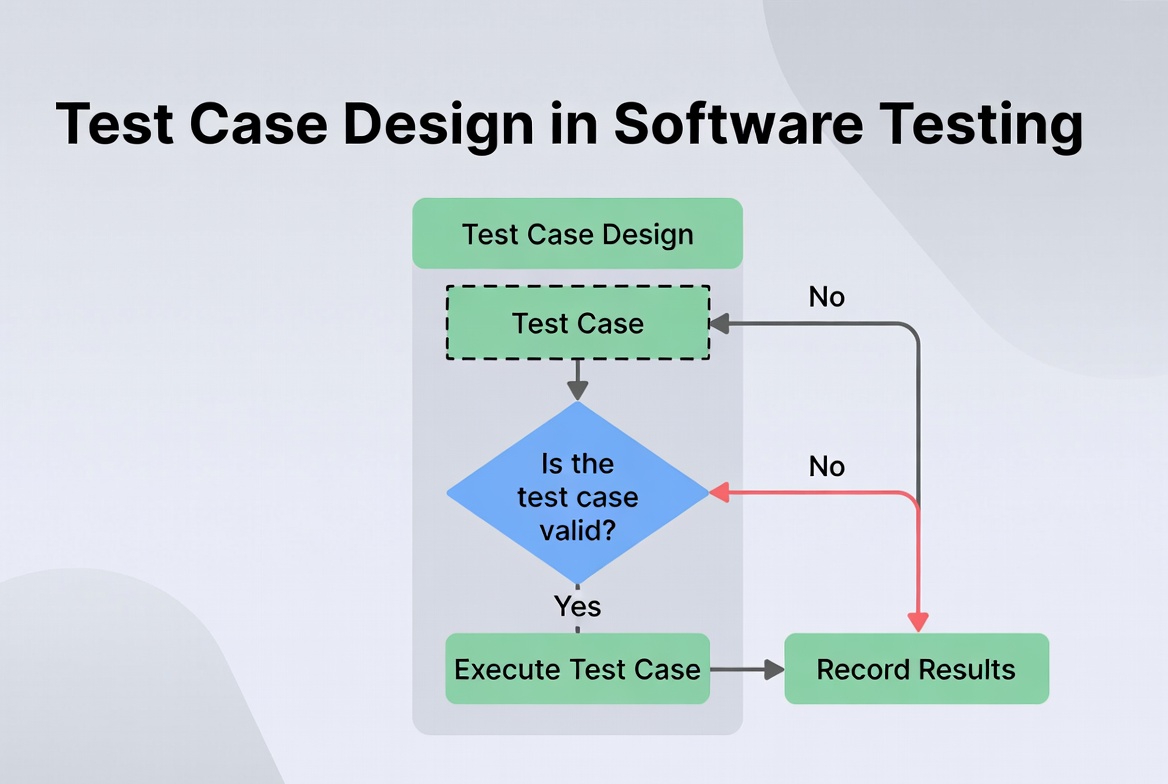 Test Case Design in Software Testing

Test Case Design

Test Case

No

Is the test case valid?

No

Yes

Execute Test Case

Record Results